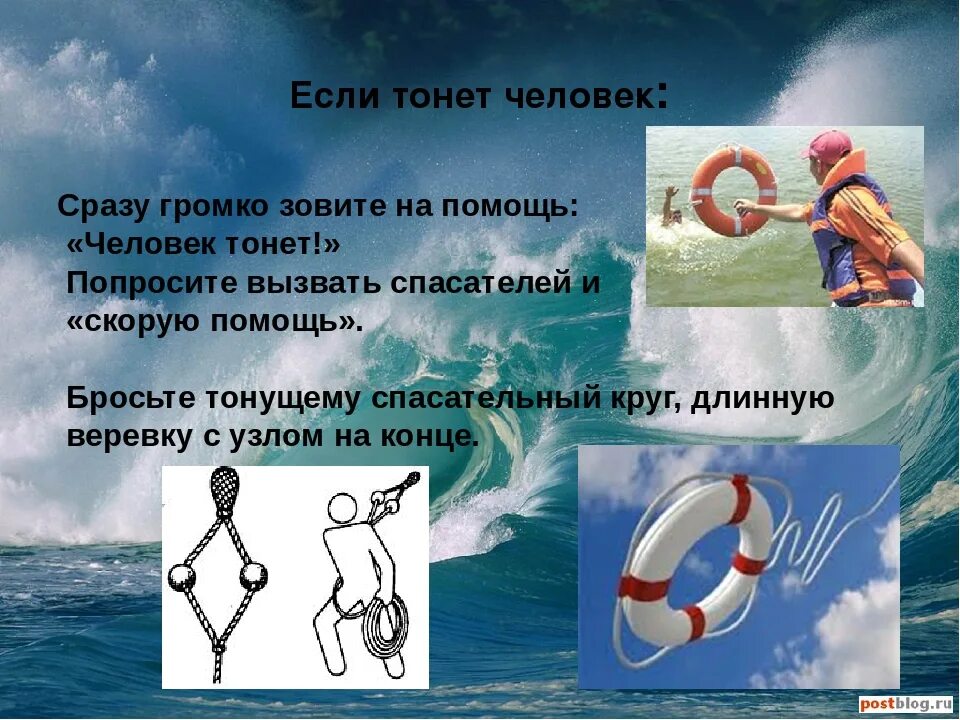 Если тонет человек:

Сразу громко зовите на помощь: «Человек тонет!» Попросите вызвать спасателей и «скорую помощь».

Бросьте тонущему спасательный круг, длинную веревку с узлом на конце.

postblog.ru